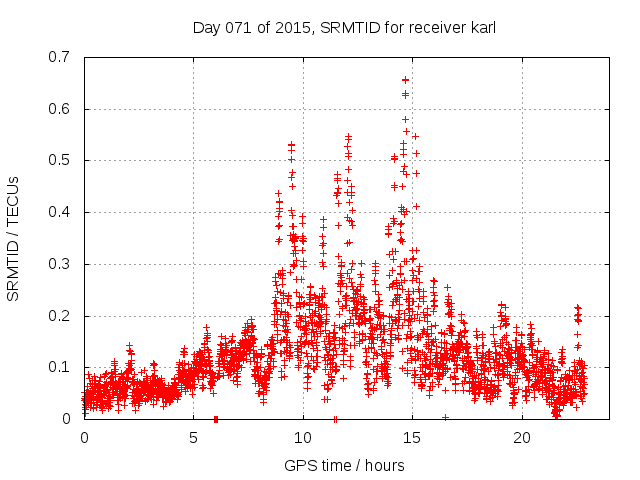 Day 071 of 2015, SRMTID for receiver karl

SRMTID / TECUs

0.7
0.6
0.5
0.4
0.3
0.2
0.1
0

0
5
10
15
20

GPS time / hours